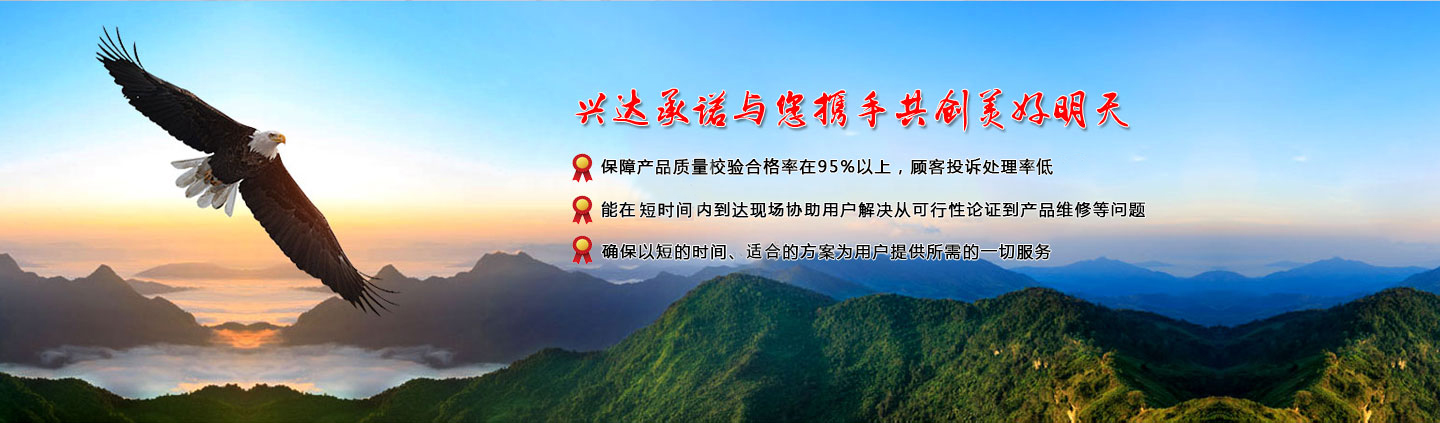 兴达承诺与您携手共创美好明天

保障产品质量校验合格率在95%以上，顾客投诉处理率低

能在短时间内到达现场协助用户解决从可行性论证到产品维修等问题

确保以短的时间、适合的方案为用户提供所需的一切服务